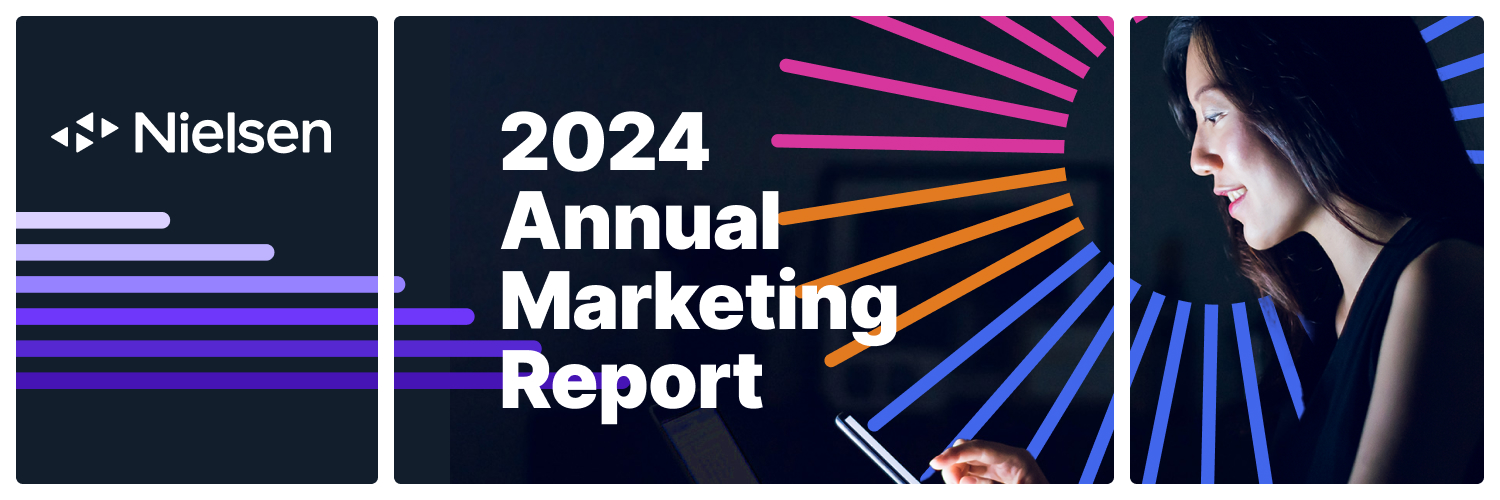 Nielsen

2024 Annual Marketing Report